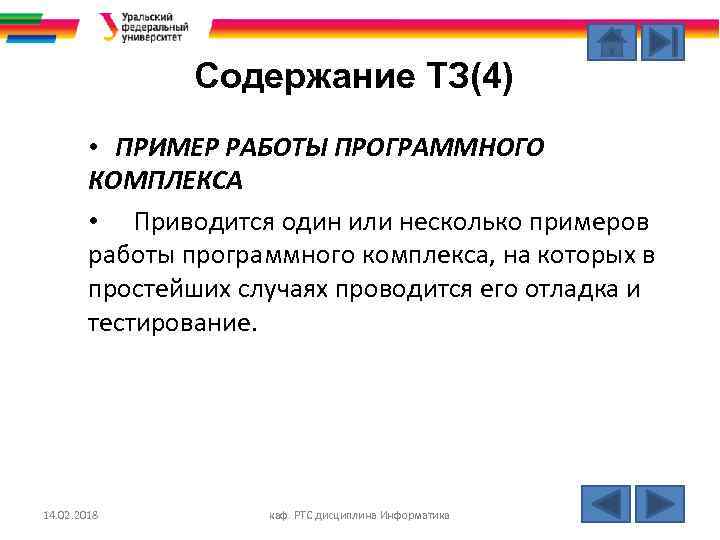 Уральский федеральный университет

Содержание ТЗ(4)

• ПРИМЕР РАБОТЫ ПРОГРАММНОГО КОМПЛЕКСА

• Приводится один или несколько примеров работы программного комплекса, на которых в простейших случаях проводится его отладка и тестирование.

14.02.2018

каф. РТС дисциплина Информатика